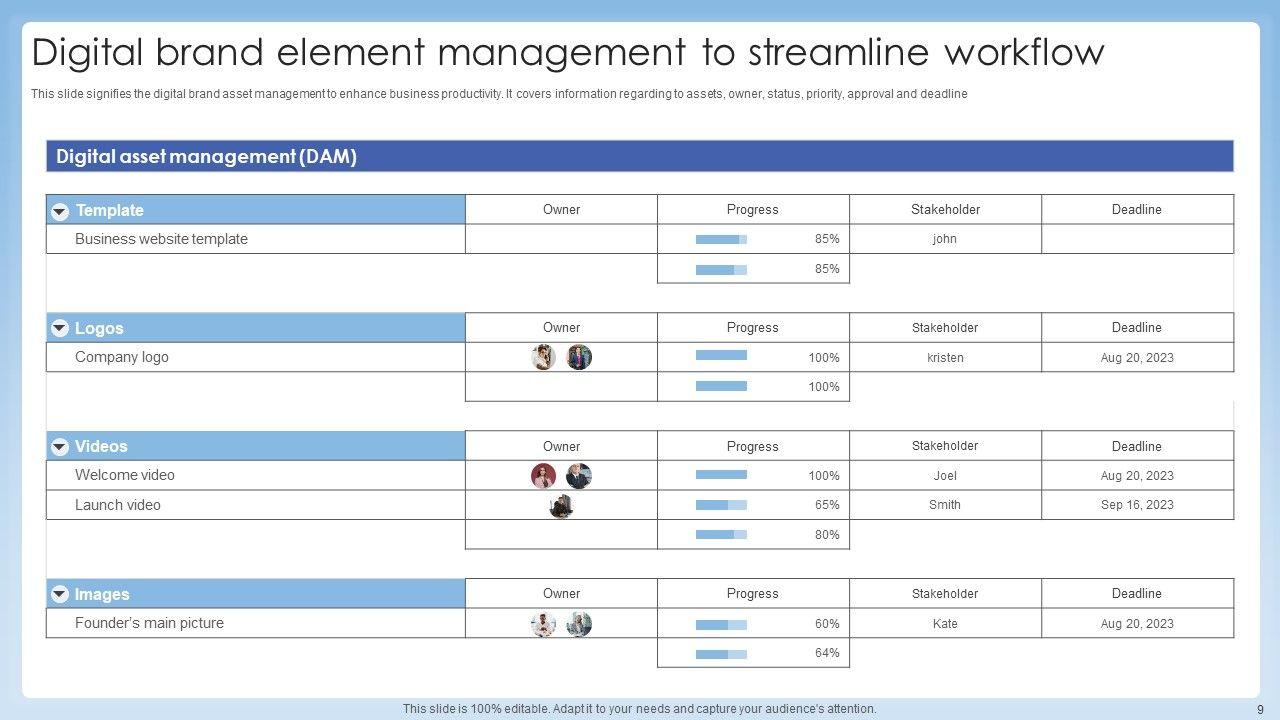 Digital brand element management to streamline workflow

This slide signifies the digital brand asset management to enhance business productivity. It covers information regarding to assets, owner, status, priority, approval and deadline

Digital asset management (DAM)

| Template | Owner | Progress | Stakeholder | Deadline |
|---|---|---|---|---|
| Business website template | | 85% | john | |
| | | 85% | | |

| Logos | Owner | Progress | Stakeholder | Deadline |
|---|---|---|---|---|
| Company logo | | 100% | kristen | Aug 20, 2023 |
| | | 100% | | |

| Videos | Owner | Progress | Stakeholder | Deadline |
|---|---|---|---|---|
| Welcome video | | 100% | Joel | Aug 20, 2023 |
| Launch video | | 65% | Smith | Sep 16, 2023 |
| | | 80% | | |

| Images | Owner | Progress | Stakeholder | Deadline |
|---|---|---|---|---|
| Founder's main picture | | 60% | Kate | Aug 20, 2023 |
| | | 64% | | |

This slide is 100% editable. Adapt it to your needs and capture your audience's attention.

9